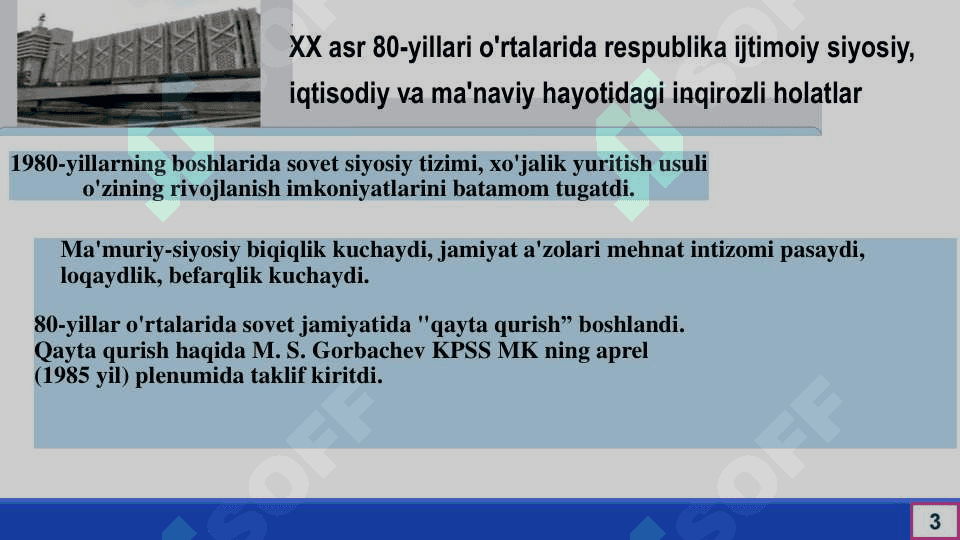 XX asr 80-yillari o'rtalarida respublika ijtimoiy siyosiy, iqtisodiy va ma'naviy hayotidagi inqirozli holatlar

1980-yillarning boshlarida sovet siyosiy tizimi, xo'jalik yuritish usuli o'zining rivojlanish imkoniyatlarini batamom tugatdi.

Ma'muriy-siyosiy biqiqlik kuchaydi, jamiyat a'zolari mehnat intizomi pasaydi, loqaydlik, befarqlik kuchaydi.

80-yillar o'rtalarida sovet jamiyatida "qayta qurish” boshlandi.
Qayta qurish haqida M. S. Gorbachev KPSS MK ning aprel (1985 yil) plenumida taklif kiritdi.

SOFF

3